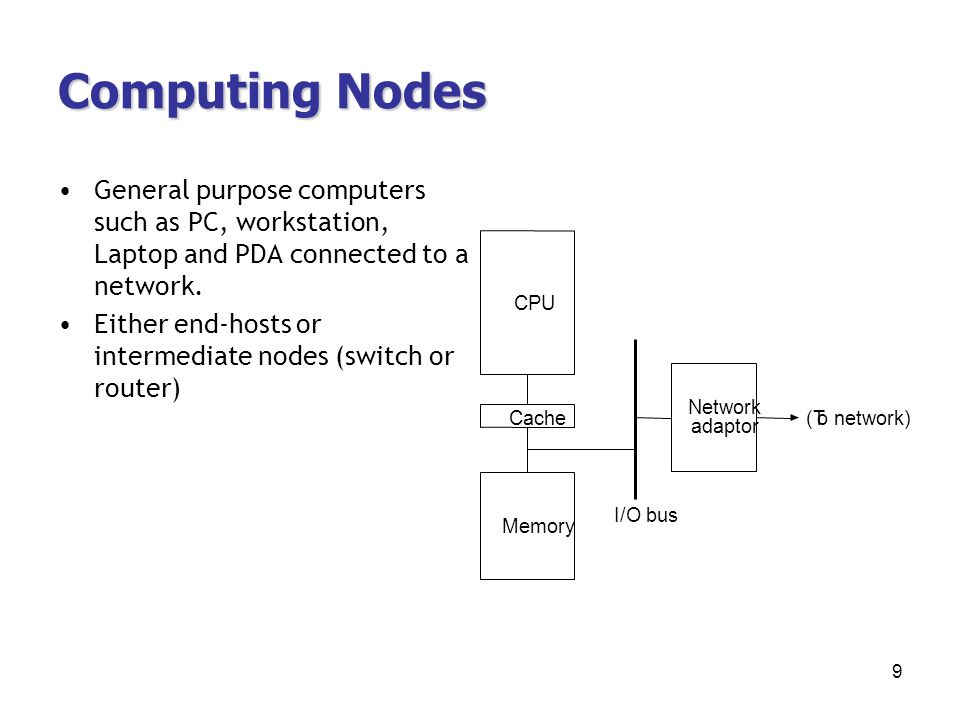 Computing Nodes

• General purpose computers such as PC, workstation, Laptop and PDA connected to a network.
• Either end-hosts or intermediate nodes (switch or router)

CPU

Cache

Memory

I/O bus

Network adaptor

(To network)

9